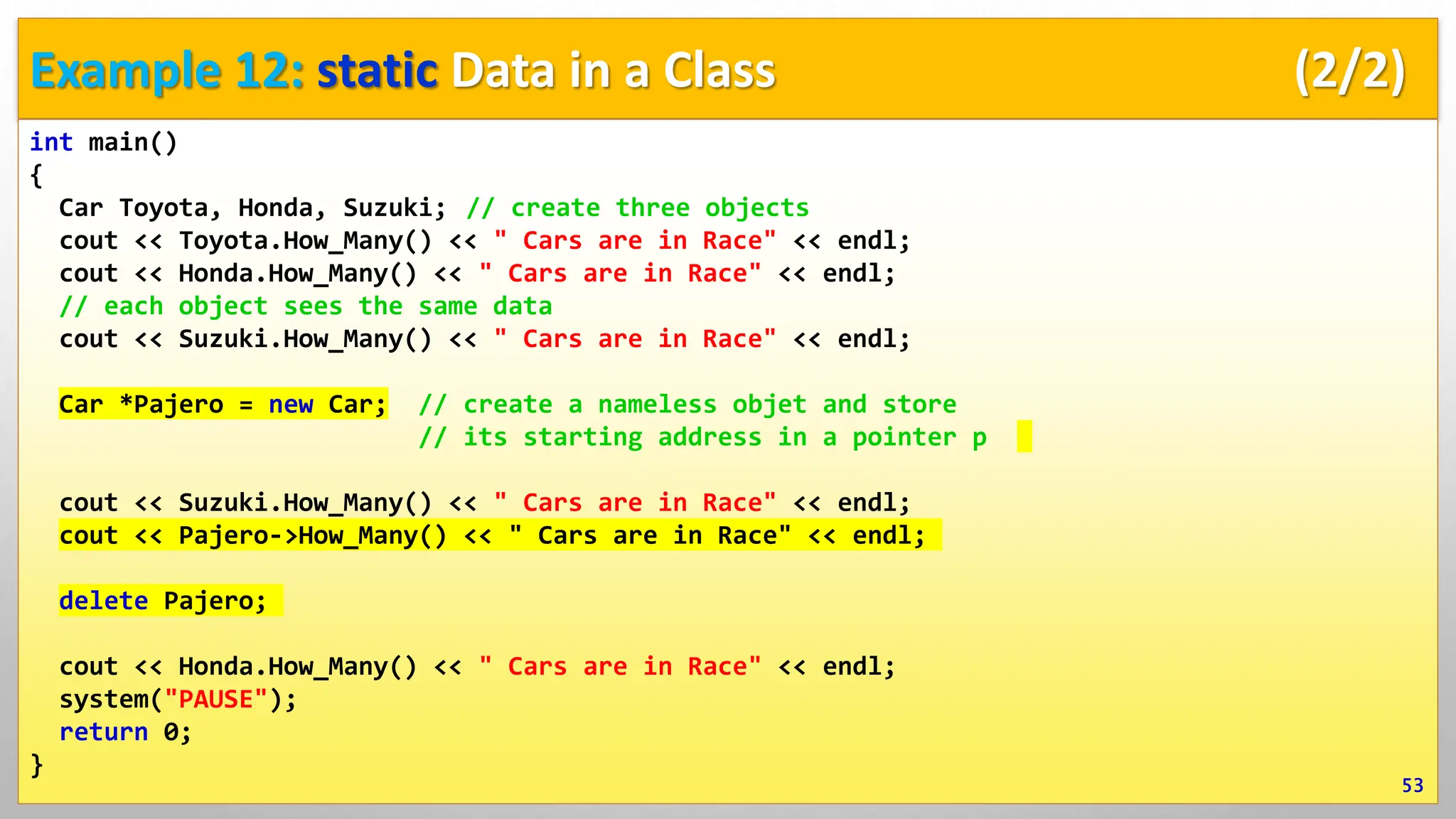 Example 12: static Data in a Class (2/2)

int main()
{
  Car Toyota, Honda, Suzuki; // create three objects
  cout << Toyota.How_Many() << " Cars are in Race" << endl;
  cout << Honda.How_Many() << " Cars are in Race" << endl;
  // each object sees the same data
  cout << Suzuki.How_Many() << " Cars are in Race" << endl;

  Car *Pajero = new Car;  // create a nameless objet and store
                          // its starting address in a pointer p

  cout << Suzuki.How_Many() << " Cars are in Race" << endl;
  cout << Pajero->How_Many() << " Cars are in Race" << endl;

  delete Pajero;

  cout << Honda.How_Many() << " Cars are in Race" << endl;
  system("PAUSE");
  return 0;
}

53